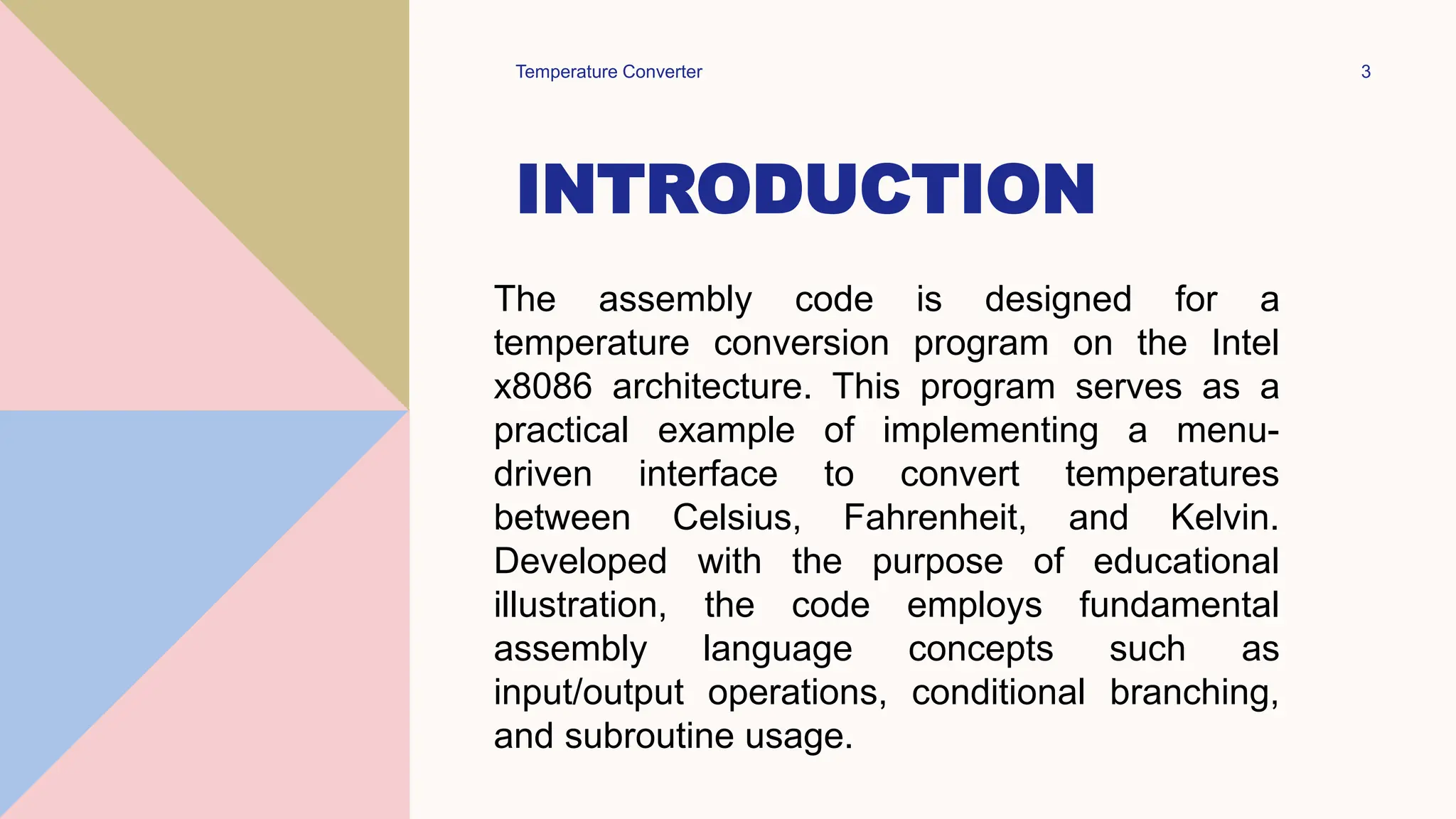 Temperature Converter

3

INTRODUCTION

The assembly code is designed for a temperature conversion program on the Intel x8086 architecture. This program serves as a practical example of implementing a menu-driven interface to convert temperatures between Celsius, Fahrenheit, and Kelvin. Developed with the purpose of educational illustration, the code employs fundamental assembly language concepts such as input/output operations, conditional branching, and subroutine usage.